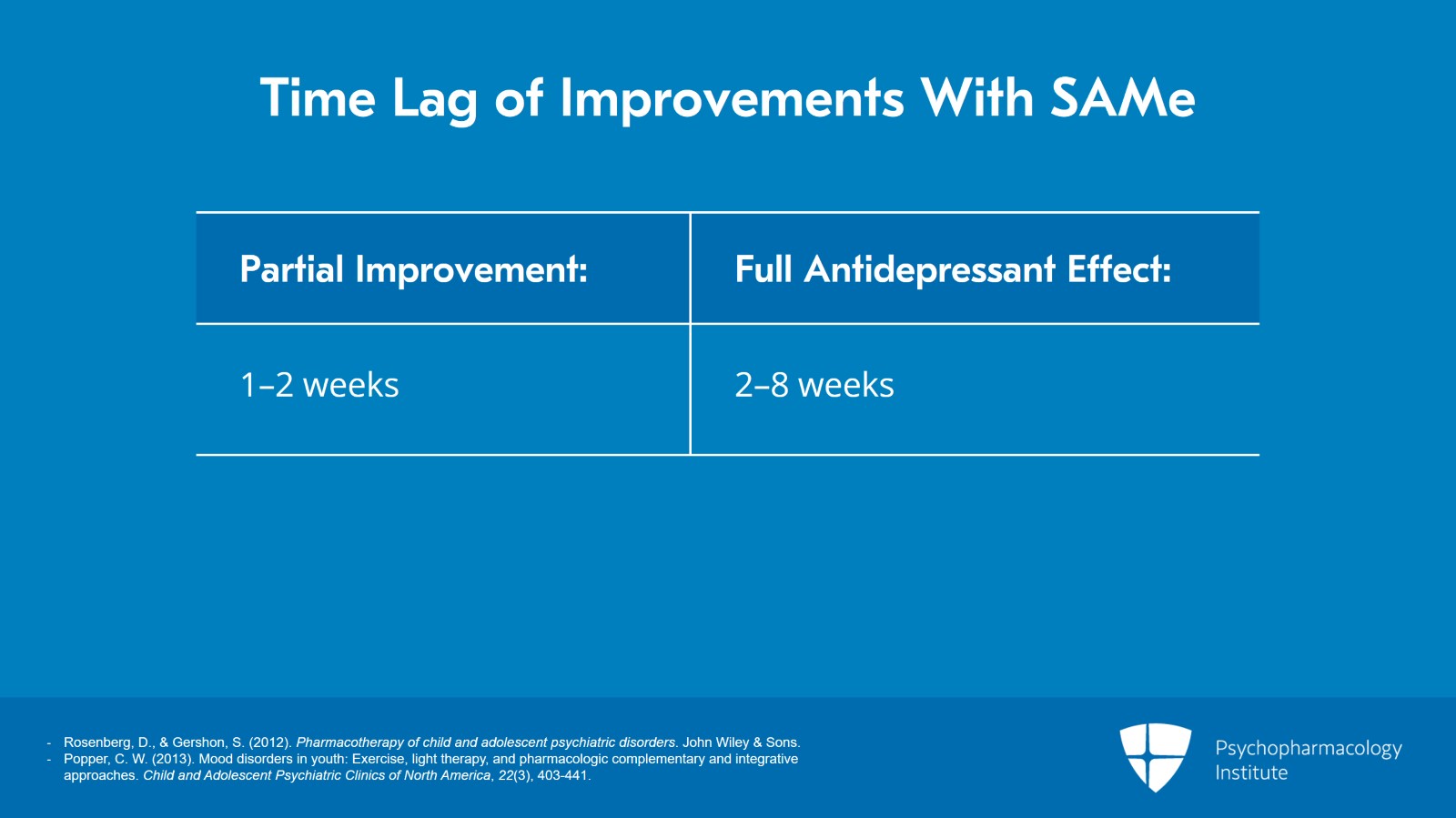 Time Lag of Improvements With SAMe

| Partial Improvement: | Full Antidepressant Effect: |
|---|---|
| 1–2 weeks | 2–8 weeks |

- Rosenberg, D., & Gershon, S. (2012). Pharmacotherapy of child and adolescent psychiatric disorders. John Wiley & Sons.
- Popper, C. W. (2013). Mood disorders in youth: Exercise, light therapy, and pharmacologic complementary and integrative approaches. Child and Adolescent Psychiatric Clinics of North America, 22(3), 403-441.

Psychopharmacology Institute